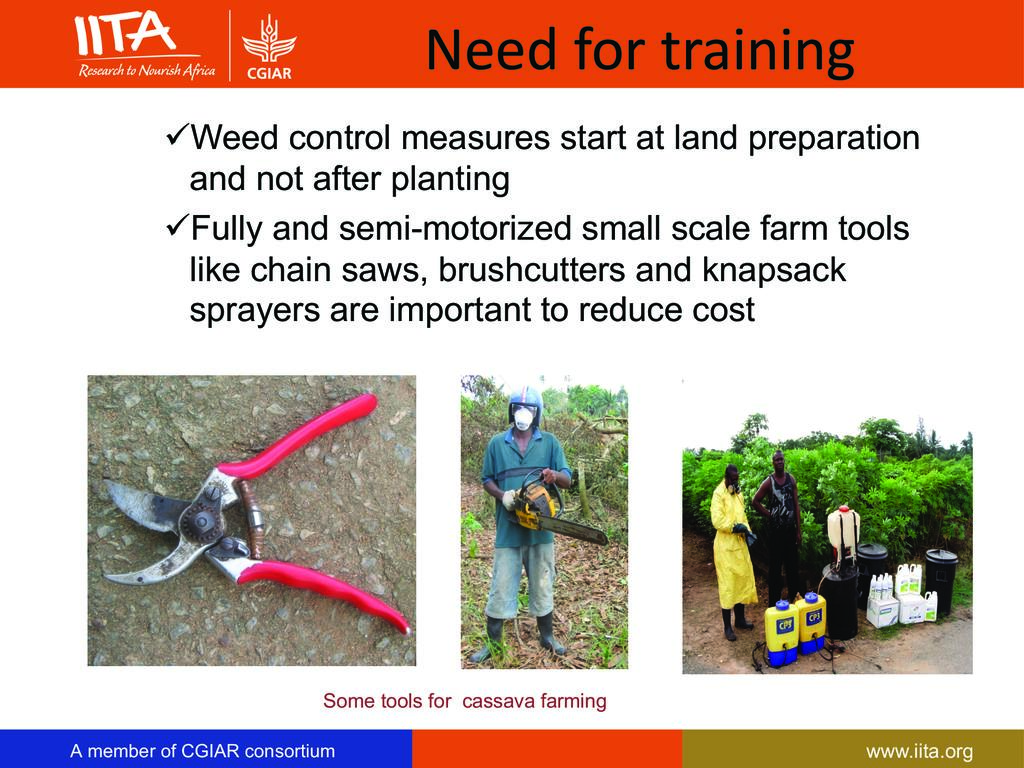 IITA
Research to Nourish Africa
CGIAR

Need for training

✓Weed control measures start at land preparation and not after planting

✓Fully and semi-motorized small scale farm tools like chain saws, brushcutters and knapsack sprayers are important to reduce cost

CP3
CP3

Some tools for cassava farming

A member of CGIAR consortium

www.iita.org